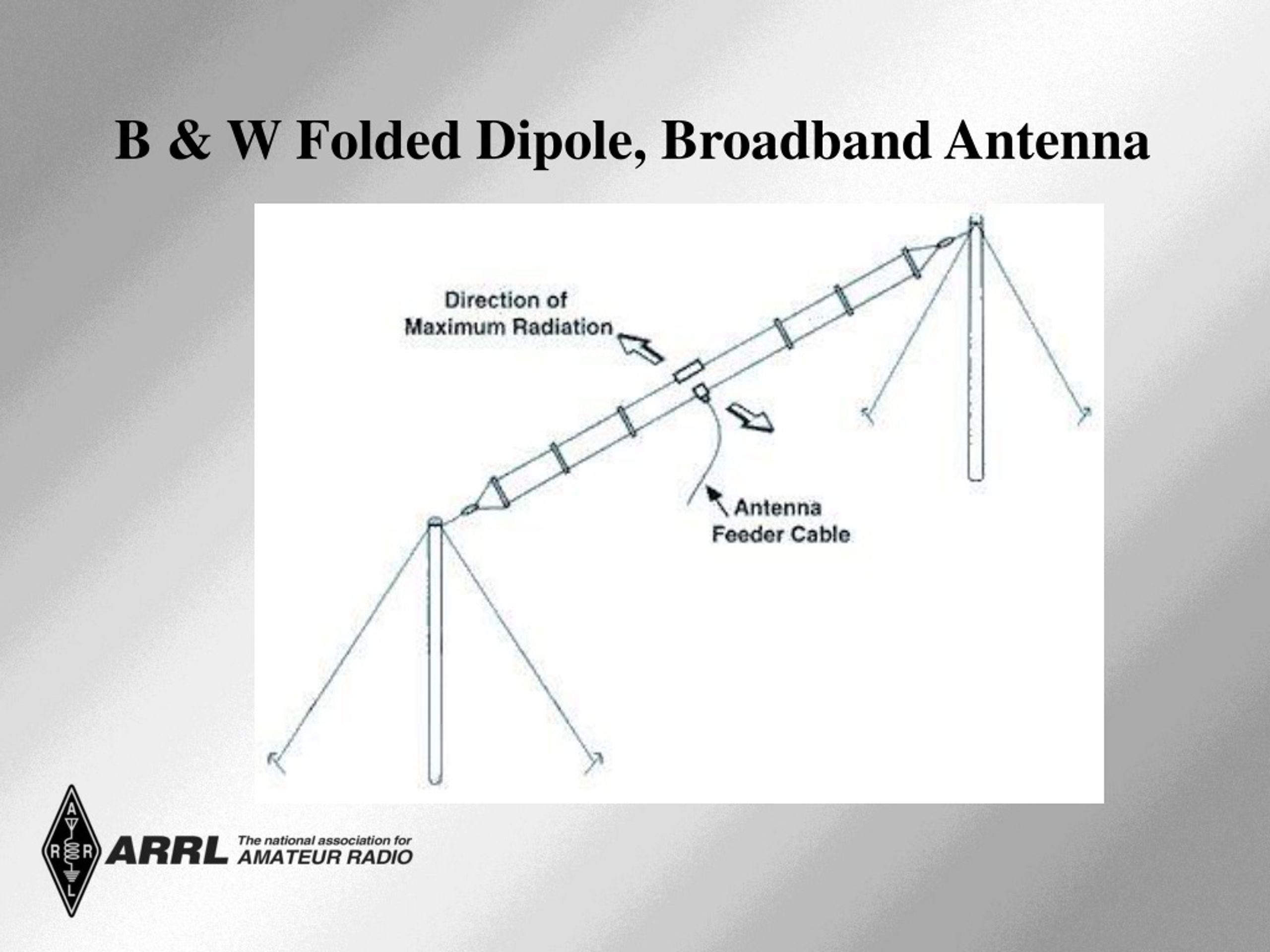 B & W Folded Dipole, Broadband Antenna

Direction of Maximum Radiation

Antenna Feeder Cable

A R R L

ARRL The national association for AMATEUR RADIO